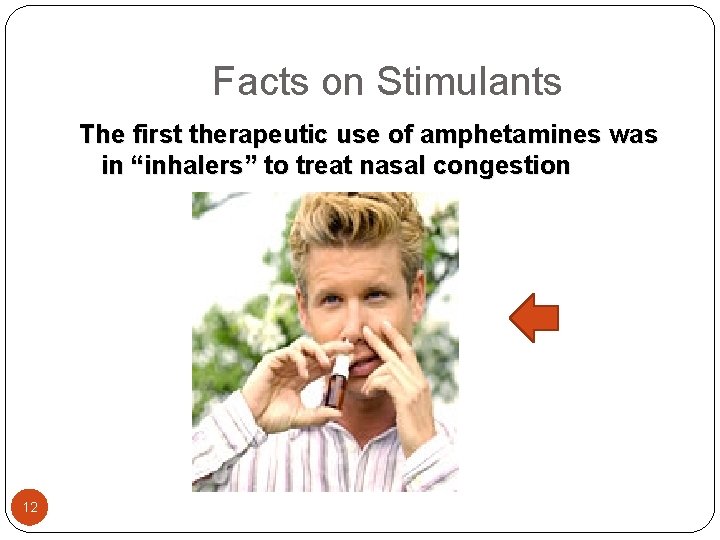 Facts on Stimulants

The first therapeutic use of amphetamines was in “inhalers” to treat nasal congestion

12